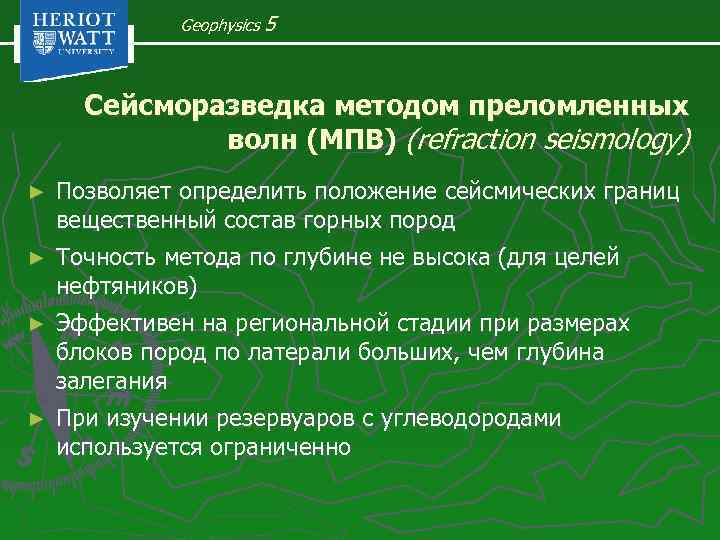 HERIOT WATT UNIVERSITY

Geophysics 5

Сейсморазведка методом преломленных волн (МПВ) (refraction seismology)

► Позволяет определить положение сейсмических границ вещественный состав горных пород

► Точность метода по глубине не высока (для целей нефтяников)

► Эффективен на региональной стадии при размерах блоков пород по латерали больших, чем глубина залегания

► При изучении резервуаров с углеводородами используется ограниченно